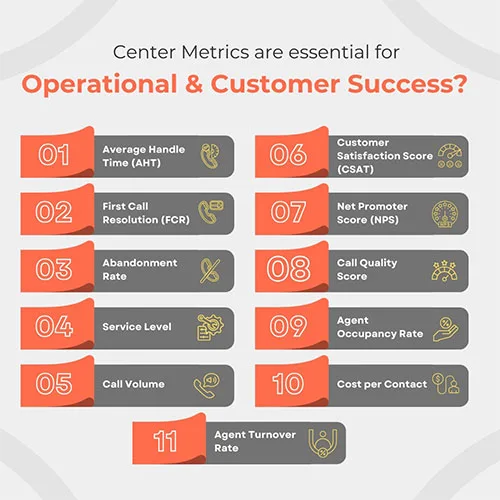 Center Metrics are essential for

Operational & Customer Success?

01 Average Handle Time (AHT)

02 First Call Resolution (FCR)

03 Abandonment Rate

04 Service Level

05 Call Volume

06 Customer Satisfaction Score (CSAT)

07 Net Promoter Score (NPS)

08 Call Quality Score

09 Agent Occupancy Rate

10 Cost per Contact

11 Agent Turnover Rate